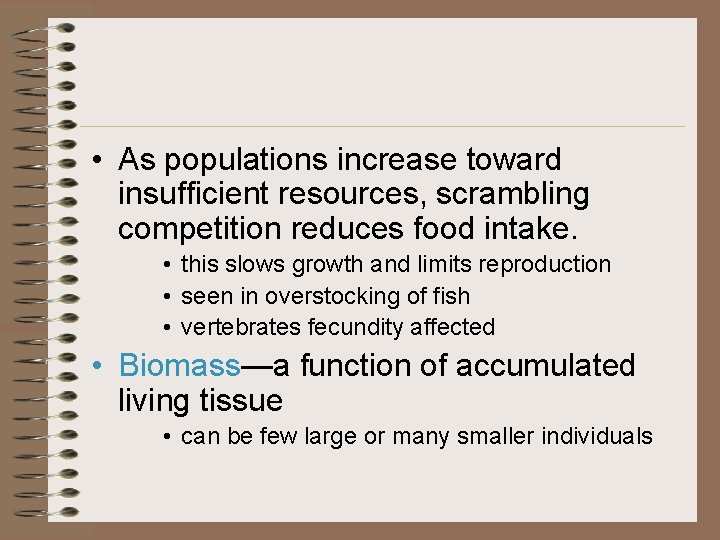 • As populations increase toward insufficient resources, scrambling competition reduces food intake.
• this slows growth and limits reproduction
• seen in overstocking of fish
• vertebrates fecundity affected
• Biomass—a function of accumulated living tissue
• can be few large or many smaller individuals